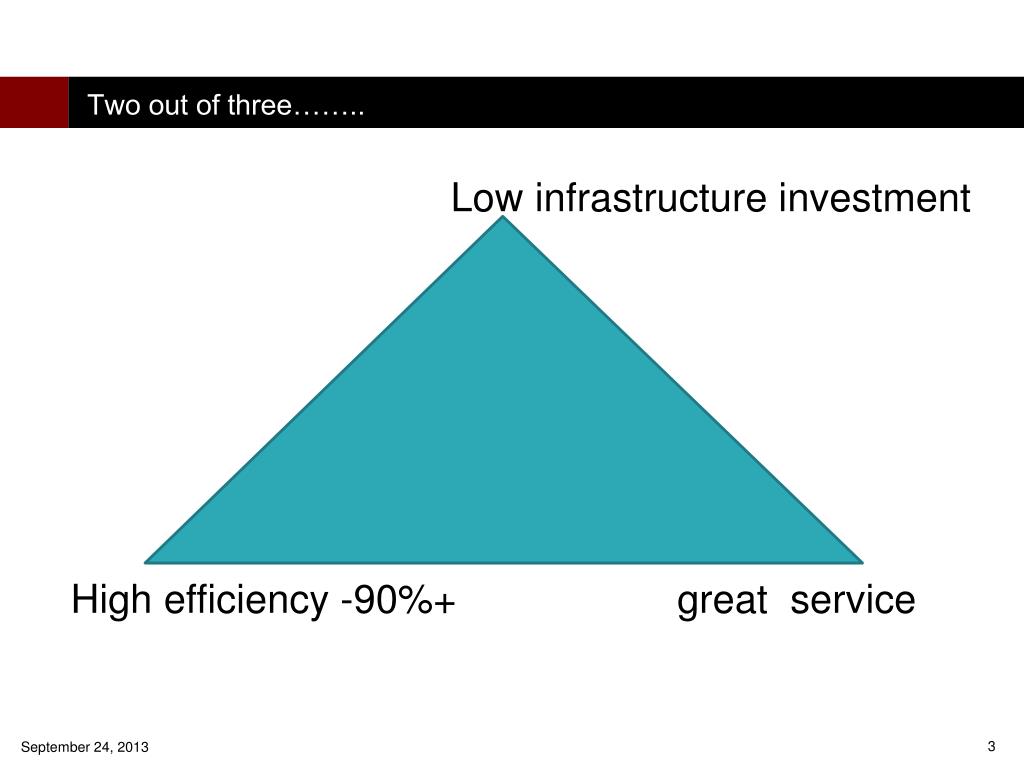 Two out of three……..

Low infrastructure investment

High efficiency -90%+

great service

September 24, 2013

3